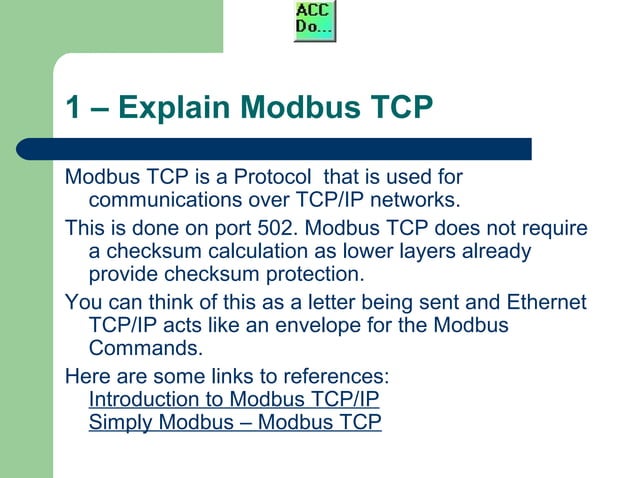 ACC
Do...

1 – Explain Modbus TCP

Modbus TCP is a Protocol that is used for communications over TCP/IP networks.

This is done on port 502. Modbus TCP does not require a checksum calculation as lower layers already provide checksum protection.

You can think of this as a letter being sent and Ethernet TCP/IP acts like an envelope for the Modbus Commands.

Here are some links to references:
Introduction to Modbus TCP/IP
Simply Modbus – Modbus TCP